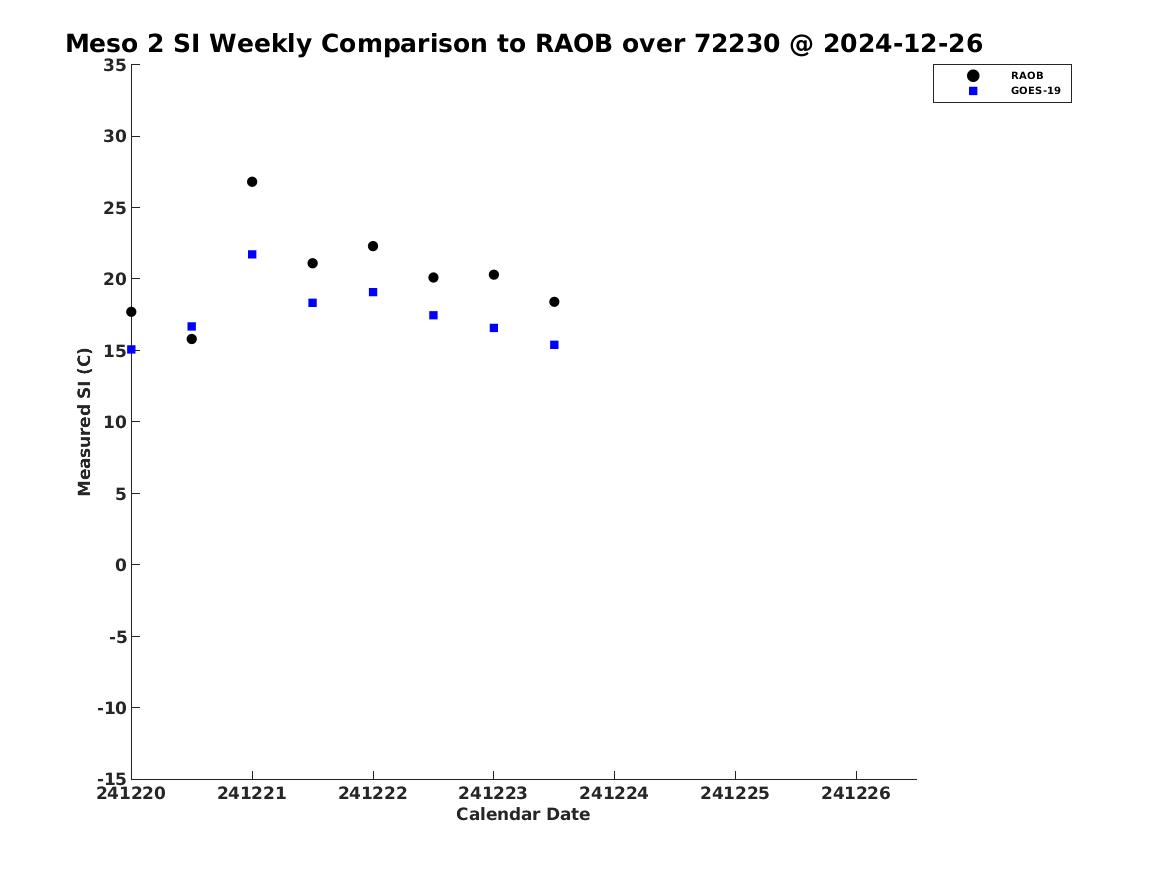 Meso 2 SI Weekly Comparison to RAOB over 72230 @ 2024-12-26

RAOB
GOES-19

Measured SI (C)

35
30
25
20
15
10
5
0
-5
-10
-15

241220
241221
241222
241223
241224
241225
241226

Calendar Date